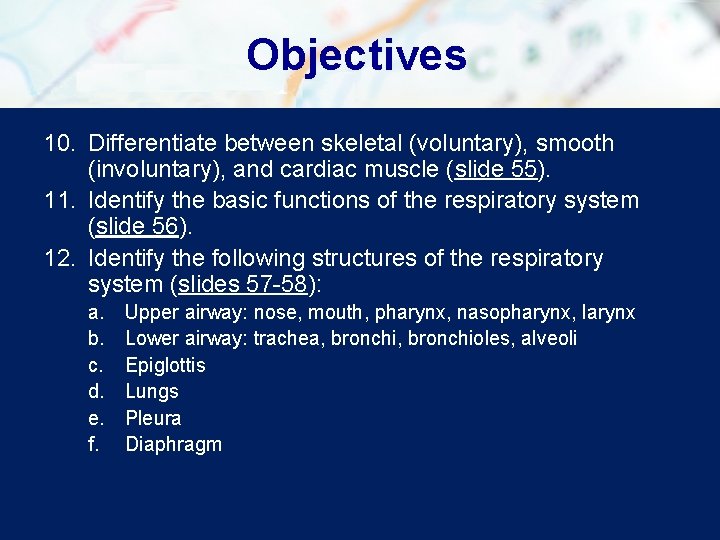 Objectives

10. Differentiate between skeletal (voluntary), smooth (involuntary), and cardiac muscle (slide 55).
11. Identify the basic functions of the respiratory system (slide 56).
12. Identify the following structures of the respiratory system (slides 57-58):
a. Upper airway: nose, mouth, pharynx, nasopharynx, larynx
b. Lower airway: trachea, bronchi, bronchioles, alveoli
c. Epiglottis
d. Lungs
e. Pleura
f. Diaphragm